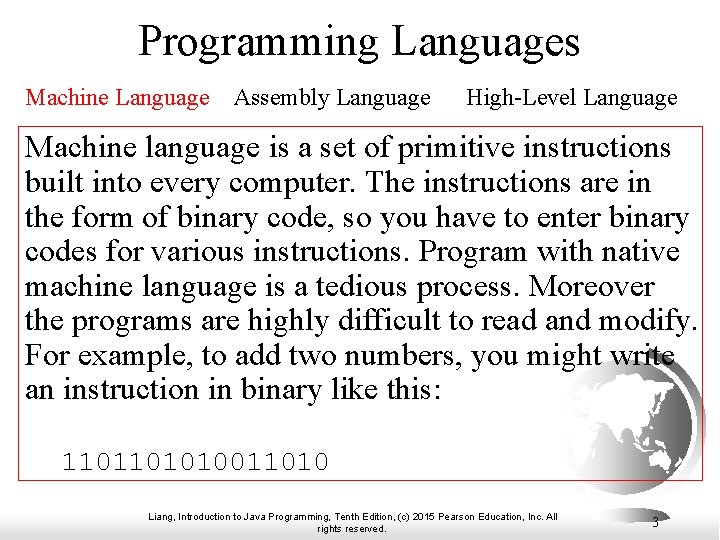 Programming Languages

Machine Language Assembly Language High-Level Language

Machine language is a set of primitive instructions built into every computer. The instructions are in the form of binary code, so you have to enter binary codes for various instructions. Program with native machine language is a tedious process. Moreover the programs are highly difficult to read and modify. For example, to add two numbers, you might write an instruction in binary like this:

1101101010011010

Liang, Introduction to Java Programming, Tenth Edition, (c) 2015 Pearson Education, Inc. All rights reserved.

3